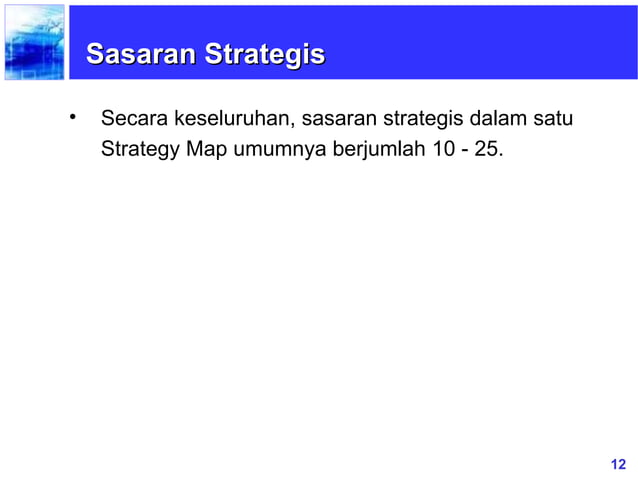 Sasaran Strategis

• Secara keseluruhan, sasaran strategis dalam satu Strategy Map umumnya berjumlah 10 - 25.

12